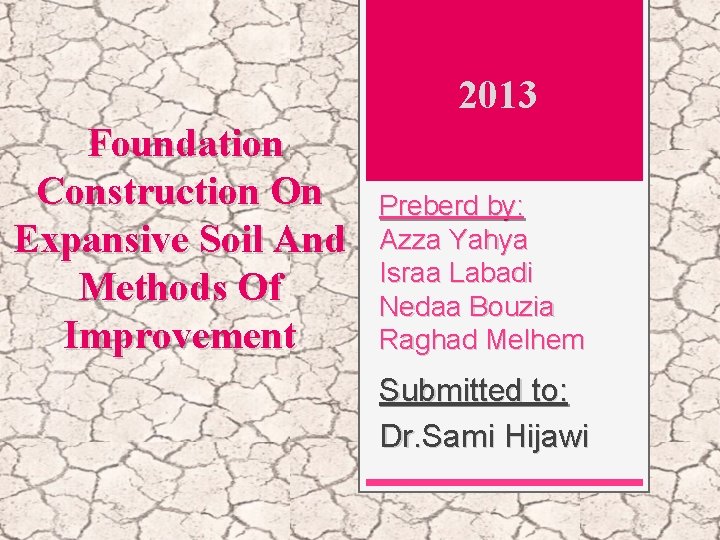 Foundation Construction On Expansive Soil And Methods Of Improvement

2013

Preberd by:
Azza Yahya
Israa Labadi
Nedaa Bouzia
Raghad Melhem

Submitted to:
Dr.Sami Hijawi